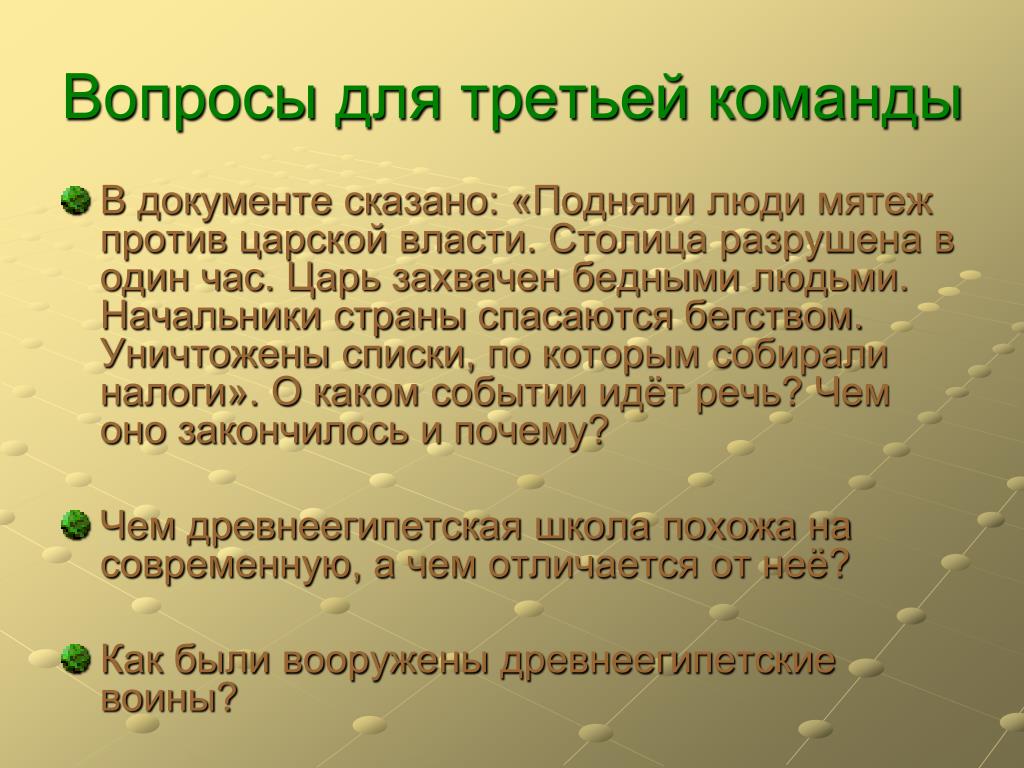 Вопросы для третьей команды

В документе сказано: «Подняли люди мятеж против царской власти. Столица разрушена в один час. Царь захвачен бедными людьми. Начальники страны спасаются бегством. Уничтожены списки, по которым собирали налоги». О каком событии идёт речь? Чем оно закончилось и почему?

Чем древнеегипетская школа похожа на современную, а чем отличается от неё?

Как были вооружены древнеегипетские воины?